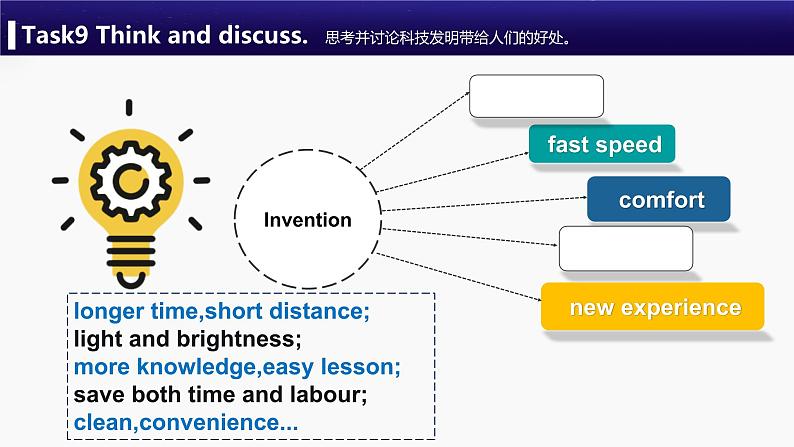 Task9 Think and discuss. 思考并讨论科技发明带给人们的好处。

Invention

fast speed

comfort

new experience

longer time,short distance;
light and brightness;
more knowledge,easy lesson;
save both time and labour;
clean,convenience...